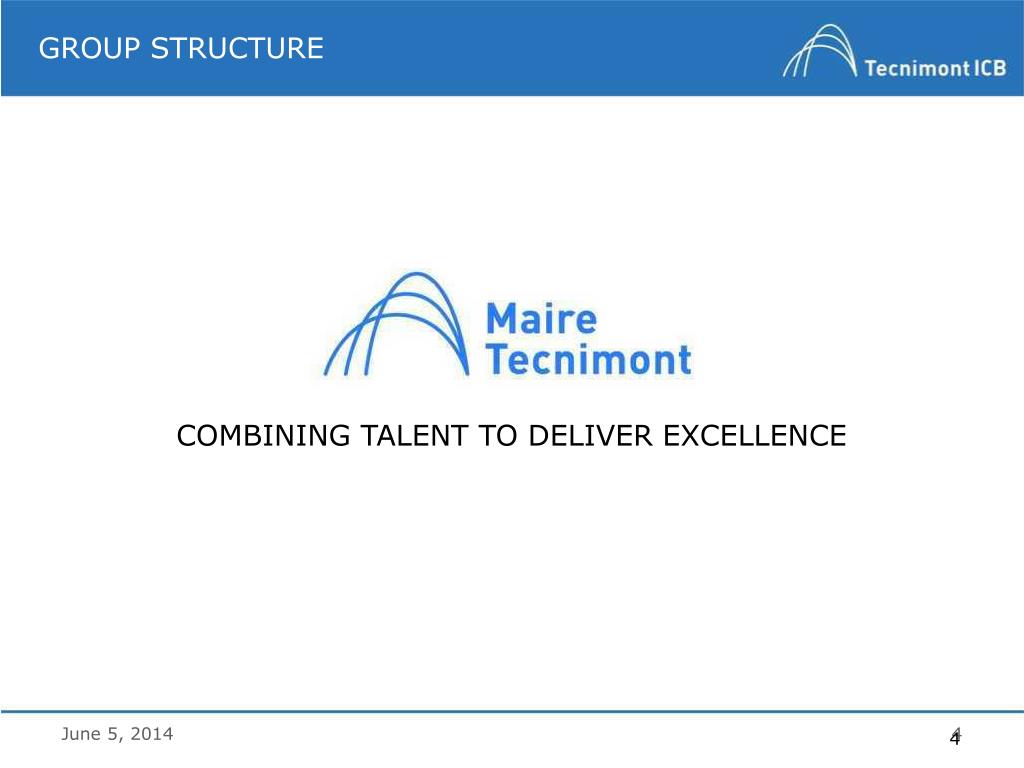 GROUP STRUCTURE

Tecnimont ICB

Maire Tecnimont

COMBINING TALENT TO DELIVER EXCELLENCE

June 5, 2014

4